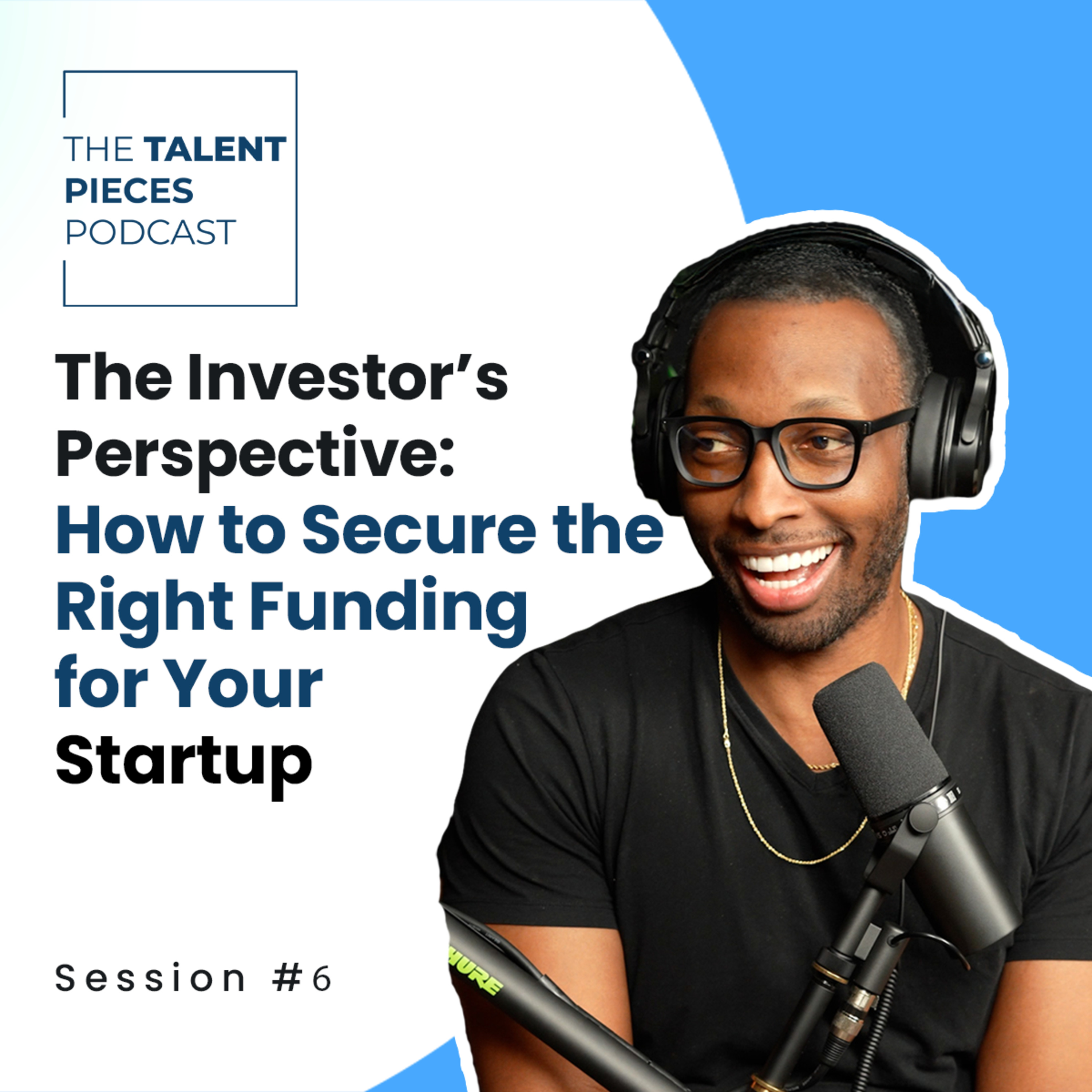 THE TALENT PIECES PODCAST

The Investor's Perspective: How to Secure the Right Funding for Your Startup

Session #6

HURE